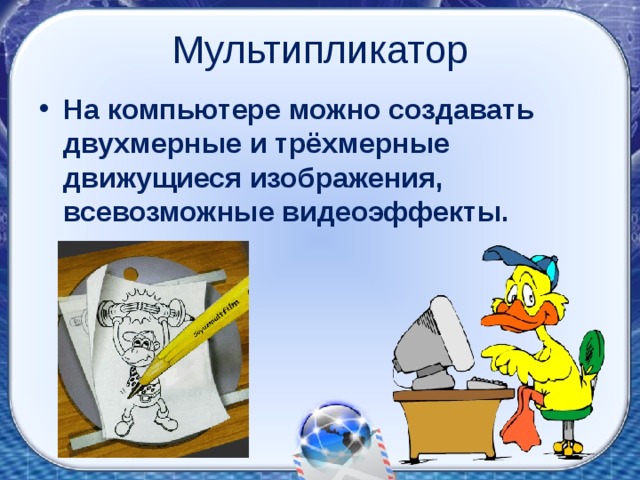 Мультипликатор

• На компьютере можно создавать двухмерные и трёхмерные движущиеся изображения, всевозможные видеоэффекты.

Soyuzmultfilm